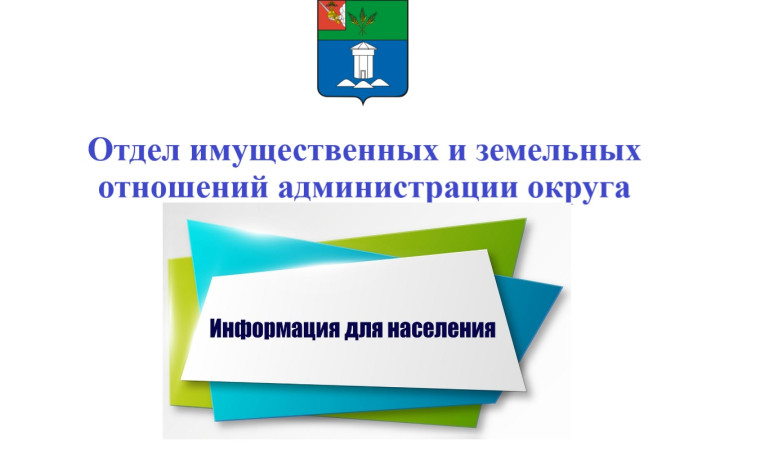 Отдел имущественных и земельных отношений администрации округа

Информация для населения